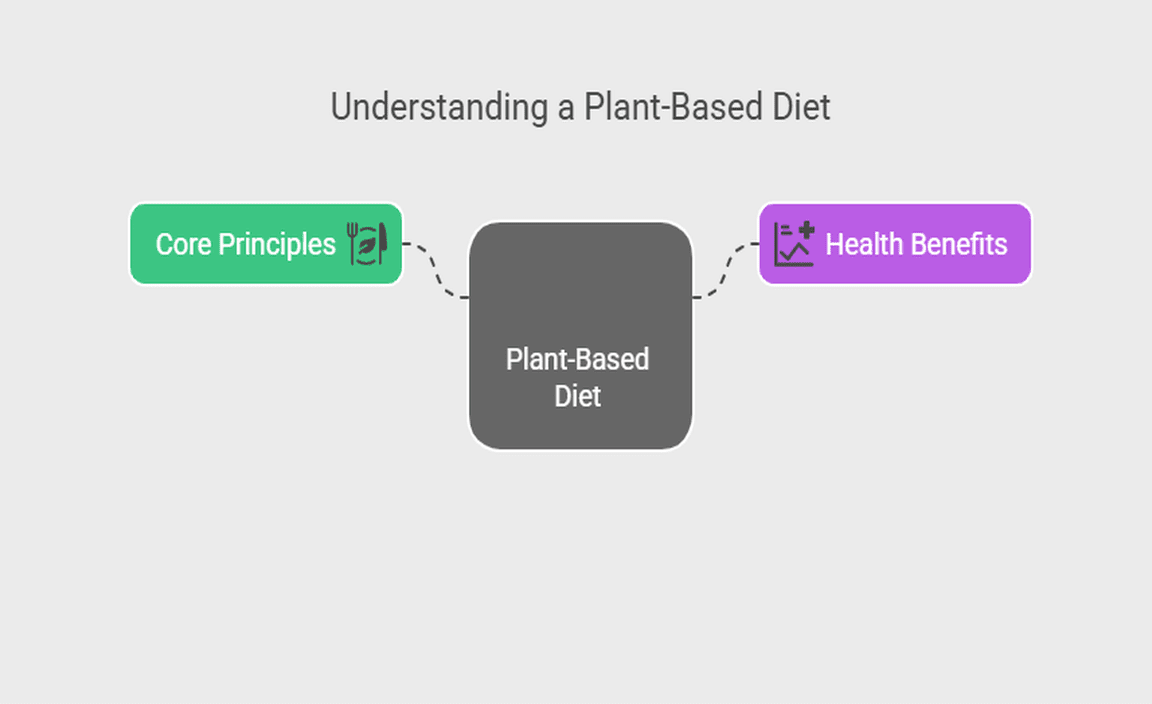 Understanding a Plant-Based Diet

Core Principles

Plant-Based Diet

Health Benefits